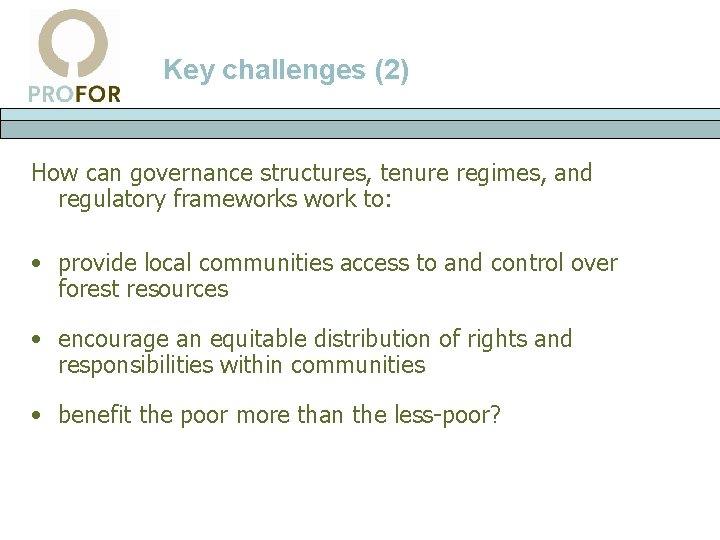 PROFOR

Key challenges (2)

How can governance structures, tenure regimes, and regulatory frameworks work to:

• provide local communities access to and control over forest resources

• encourage an equitable distribution of rights and responsibilities within communities

• benefit the poor more than the less-poor?